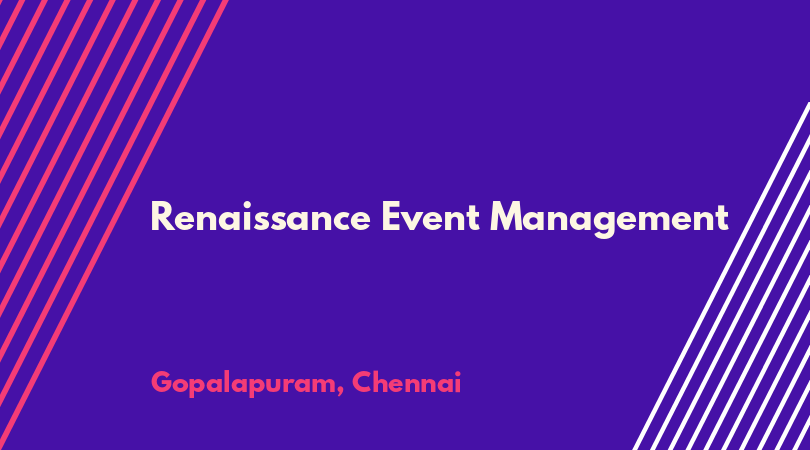 Renaissance Event Management

Gopalapuram, Chennai